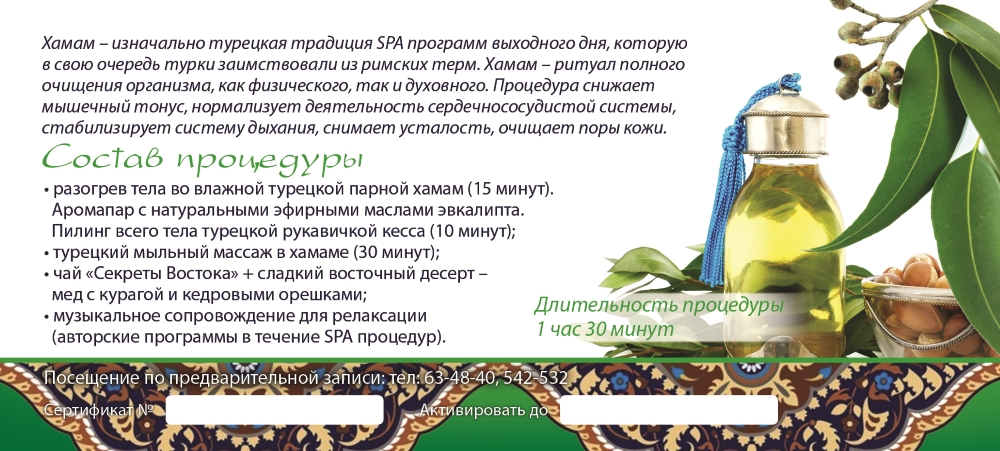 Хамам – изначально турецкая традиция SPA программ выходного дня, которую в свою очередь турки заимствовали из римских терм. Хамам – ритуал полного очищения организма, как физического, так и духовного. Процедура снижает мышечный тонус, нормализует деятельность сердечнососудистой системы, стабилизирует систему дыхания, снимает усталость, очищает поры кожи.

Состав процедуры

• разогрев тела во влажной турецкой парной хамам (15 минут). Аромапар с натуральными эфирными маслами эвкалипта. Пилинг всего тела турецкой рукавичкой кесса (10 минут);
• турецкий мыльный массаж в хамаме (30 минут);
• чай «Секреты Востока» + сладкий восточный десерт – мед с курагой и кедровыми орешками;
• музыкальное сопровождение для релаксации (авторские программы в течение SPA процедур).

Длительность процедуры
1 час 30 минут

Посещение по предварительной записи: тел: 63-48-40, 542-532

Сертификат №

Активировать до